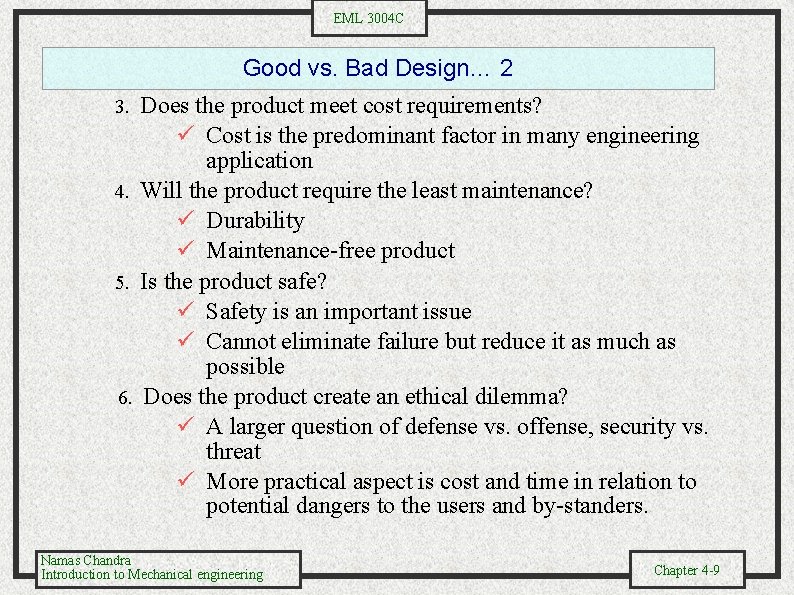 EML 3004C

Good vs. Bad Design… 2

3. Does the product meet cost requirements?
✓ Cost is the predominant factor in many engineering application
4. Will the product require the least maintenance?
✓ Durability
✓ Maintenance-free product
5. Is the product safe?
✓ Safety is an important issue
✓ Cannot eliminate failure but reduce it as much as possible
6. Does the product create an ethical dilemma?
✓ A larger question of defense vs. offense, security vs. threat
✓ More practical aspect is cost and time in relation to potential dangers to the users and by-standers.

Namas Chandra
Introduction to Mechanical engineering

Chapter 4-9